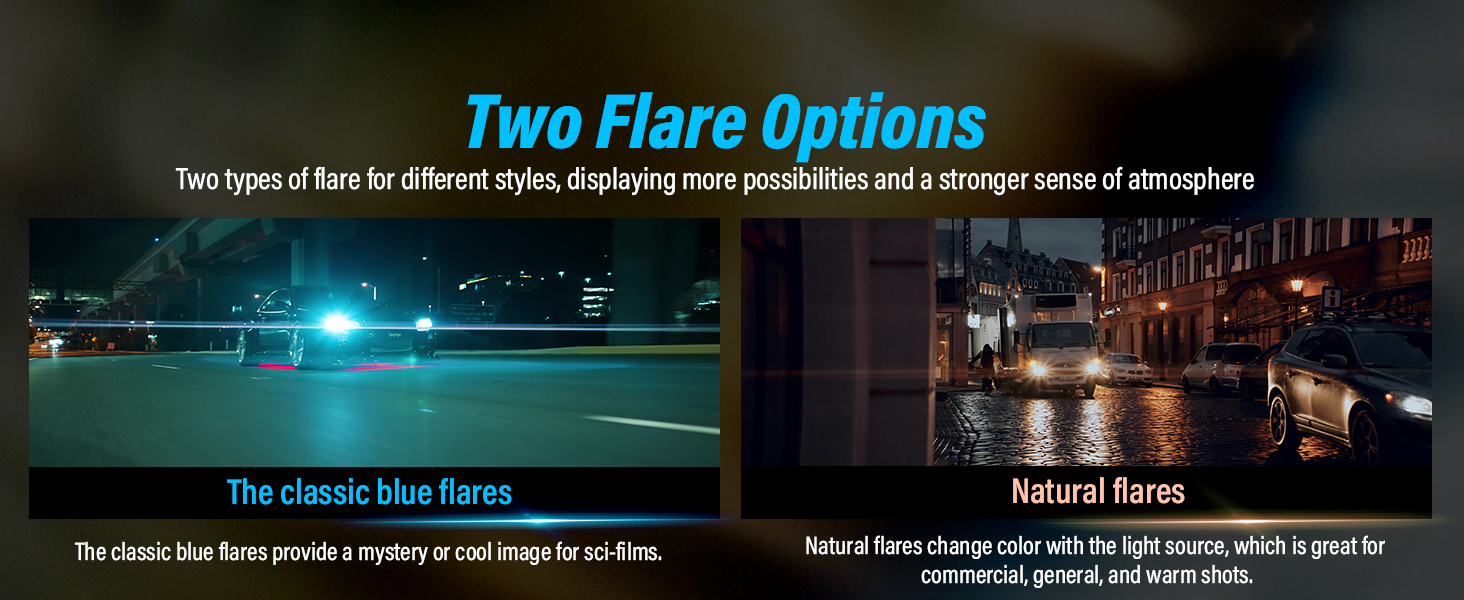 Two Flare Options

Two types of flare for different styles, displaying more possibilities and a stronger sense of atmosphere

The classic blue flares

The classic blue flares provide a mystery or cool image for sci-films.

Natural flares

Natural flares change color with the light source, which is great for commercial, general, and warm shots.